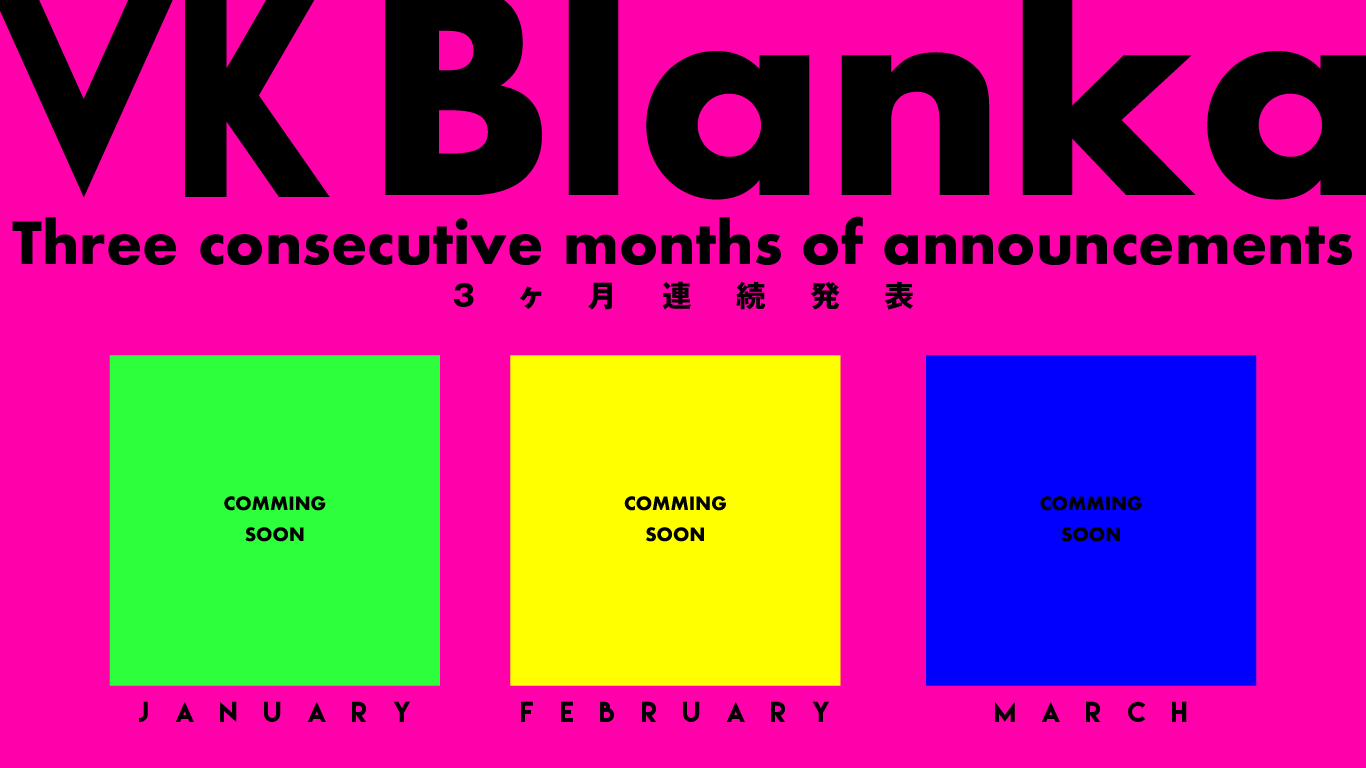 VK Blanka

Three consecutive months of announcements

３ヶ月連続発表

COMMING SOON

JANUARY

COMMING SOON

FEBRUARY

COMMING SOON

MARCH